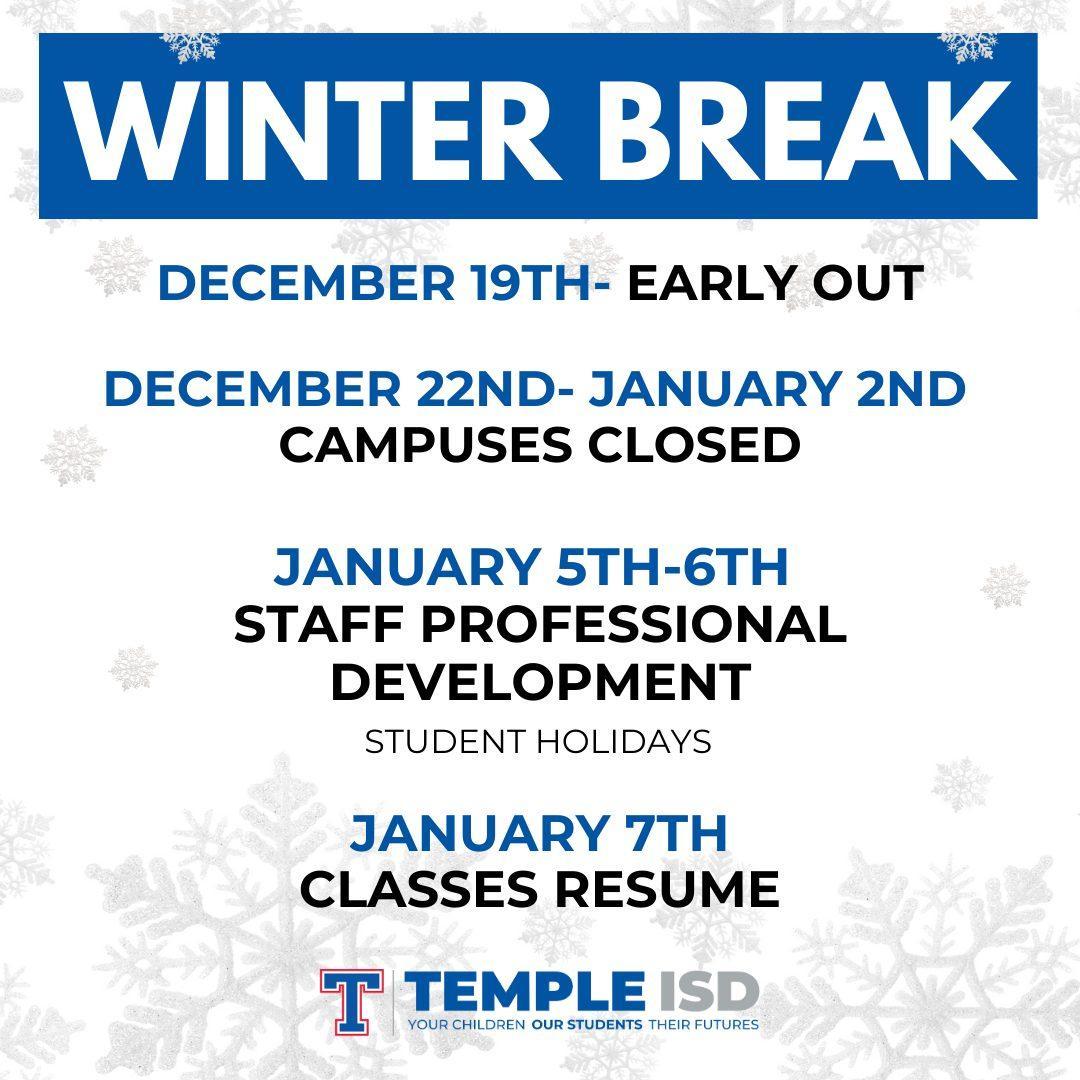 WINTER BREAK

DECEMBER 19TH- EARLY OUT

DECEMBER 22ND- JANUARY 2ND
CAMPUSES CLOSED

JANUARY 5TH-6TH
STAFF PROFESSIONAL DEVELOPMENT
STUDENT HOLIDAYS

JANUARY 7TH
CLASSES RESUME

T TEMPLE ISD
YOUR CHILDREN OUR STUDENTS THEIR FUTURES